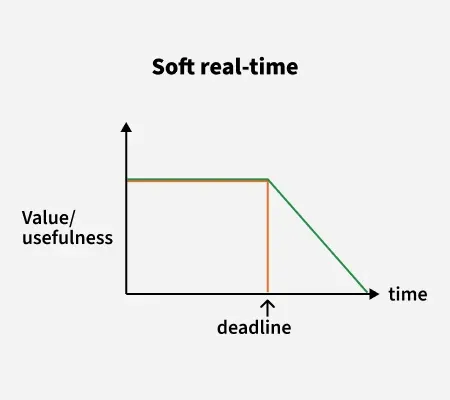 Soft real-time

Value/
usefulness

time

deadline